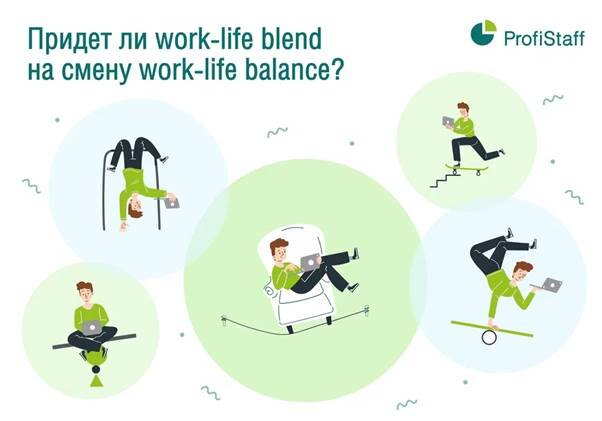 Придет ли work-life blend на смену work-life balance?

ProfiStaff